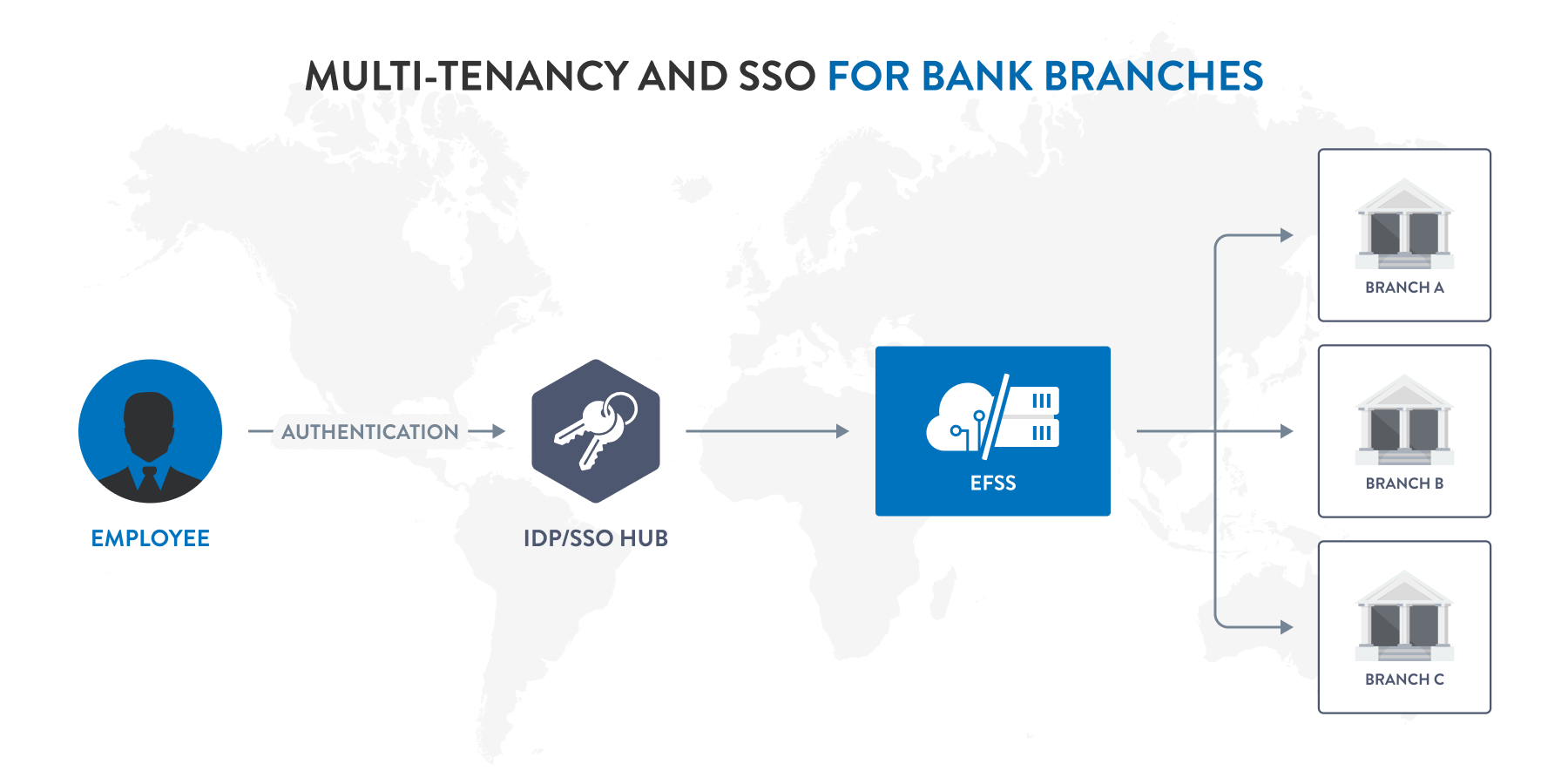 MULTI-TENANCY AND SSO FOR BANK BRANCHES

EMPLOYEE

AUTHENTICATION

IDP/SSO HUB

EFSS

BRANCH A

BRANCH B

BRANCH C